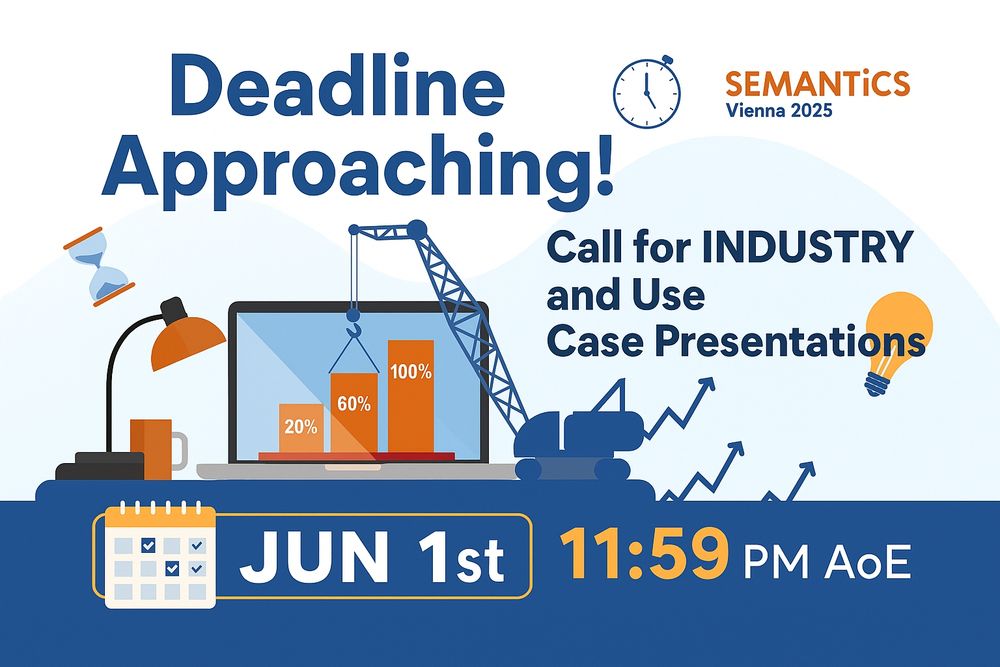 Deadline Approaching!

SEMANTiCS
Vienna 2025

Call for INDUSTRY and Use Case Presentations

20%
60%
100%

JUN 1st

11:59 PM AoE